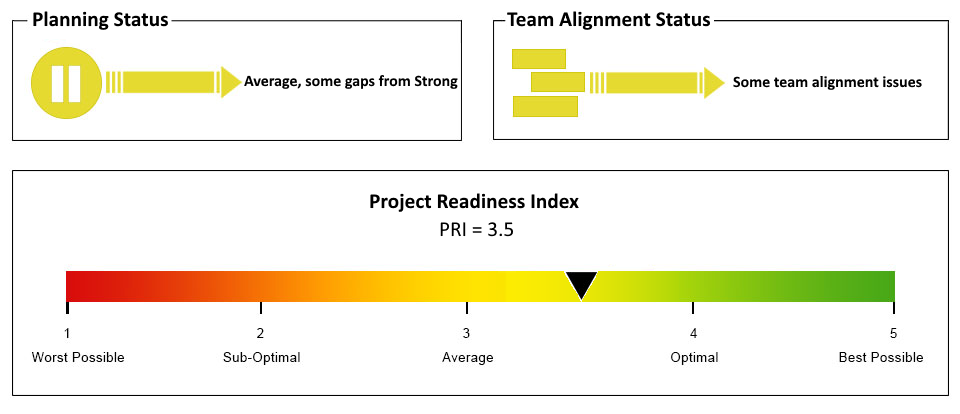 Planning Status

Average, some gaps from Strong

Team Alignment Status

Some team alignment issues

Project Readiness Index

PRI = 3.5

1
Worst Possible

2
Sub-Optimal

3
Average

4
Optimal

5
Best Possible